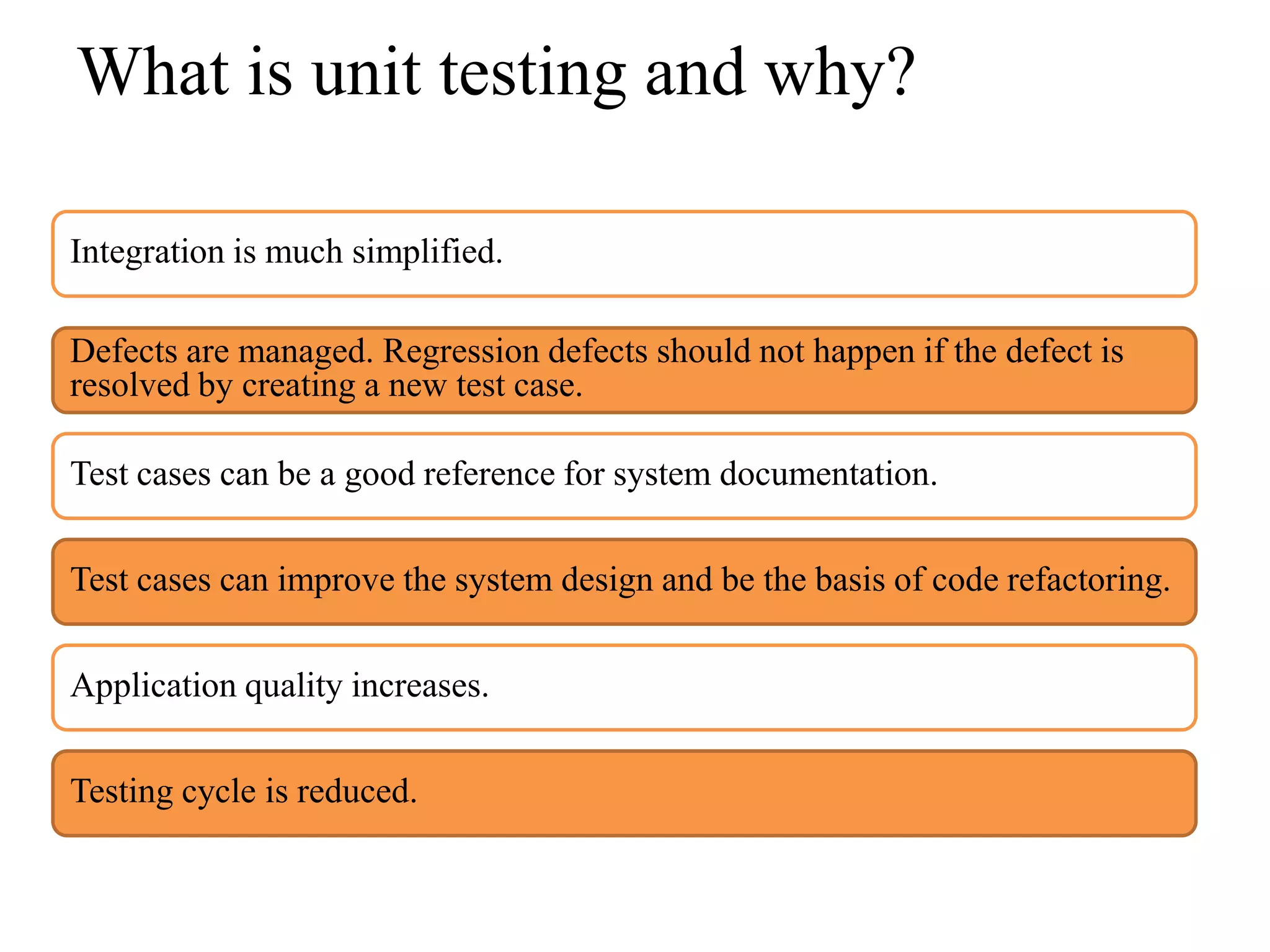 What is unit testing and why?

Integration is much simplified.

Defects are managed. Regression defects should not happen if the defect is resolved by creating a new test case.

Test cases can be a good reference for system documentation.

Test cases can improve the system design and be the basis of code refactoring.

Application quality increases.

Testing cycle is reduced.